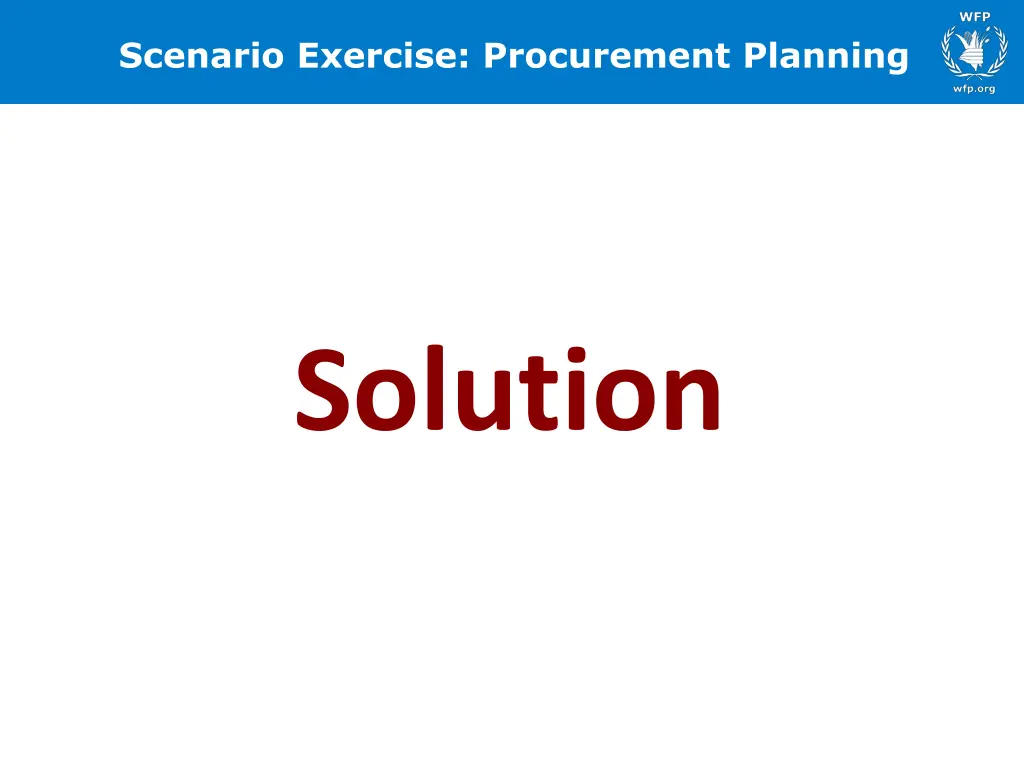 Scenario Exercise: Procurement Planning

WFP

wfp.org

Solution